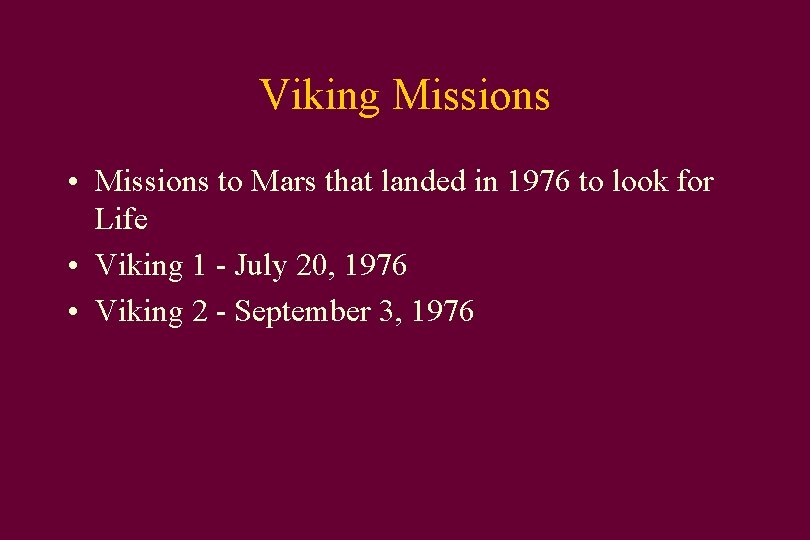 Viking Missions

• Missions to Mars that landed in 1976 to look for Life
• Viking 1 - July 20, 1976
• Viking 2 - September 3, 1976